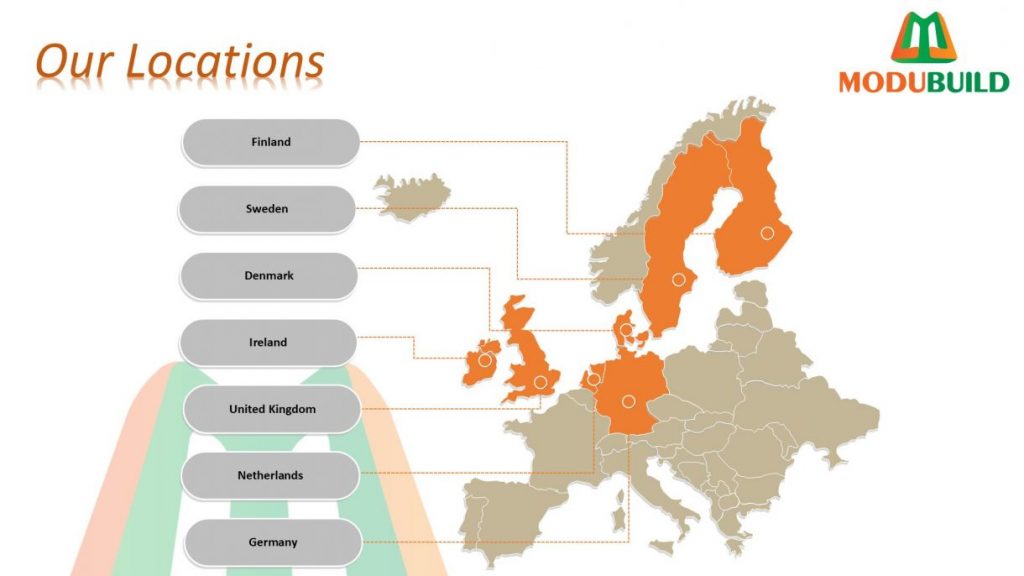 Our Locations

MODUBUILD

Finland

Sweden

Denmark

Ireland

United Kingdom

Netherlands

Germany